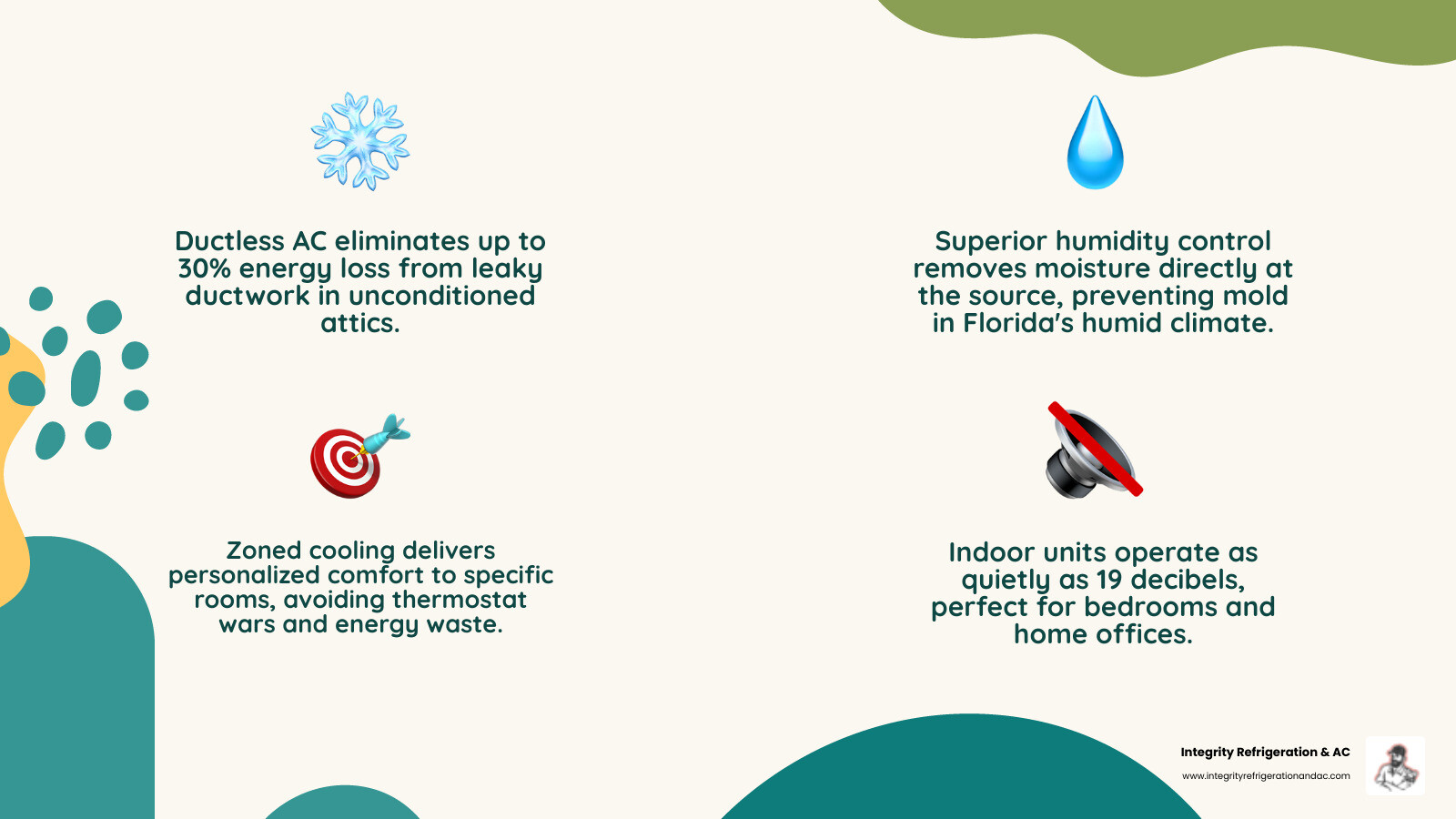 Ductless AC eliminates up to 30% energy loss from leaky ductwork in unconditioned attics.

Superior humidity control removes moisture directly at the source, preventing mold in Florida's humid climate.

Zoned cooling delivers personalized comfort to specific rooms, avoiding thermostat wars and energy waste.

Indoor units operate as quietly as 19 decibels, perfect for bedrooms and home offices.

Integrity Refrigeration & AC
www.integrityrefrigerationandac.com